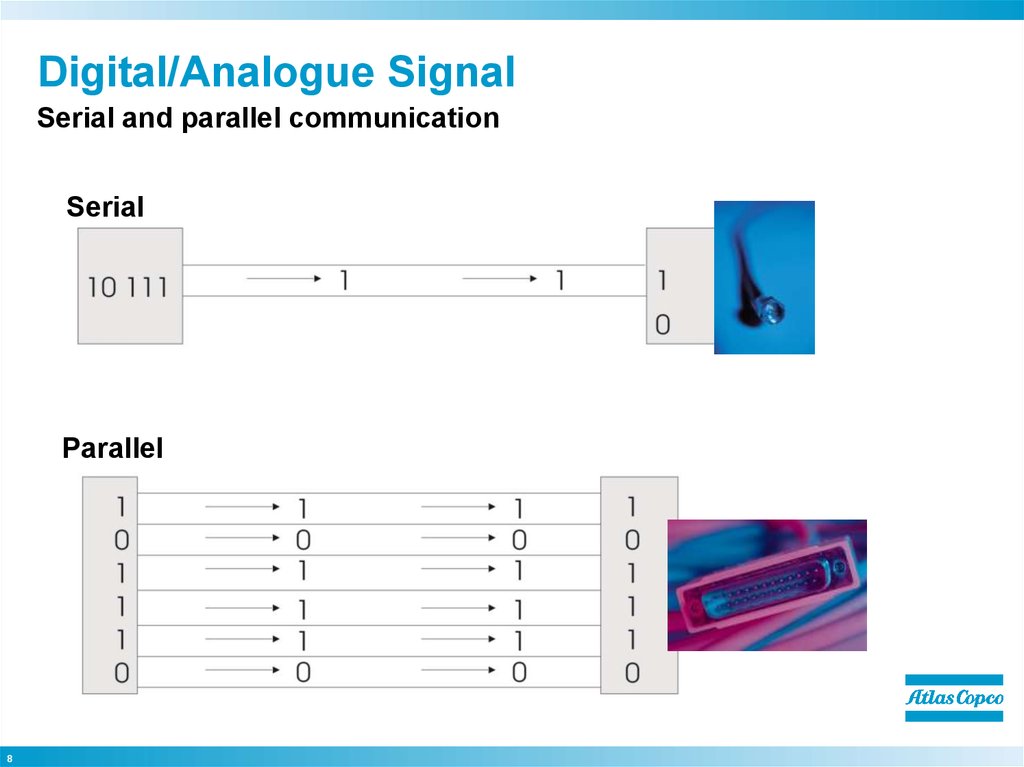 Digital/Analogue Signal

Serial and parallel communication

Serial

10 111

1

1

1

0

Parallel

1
0
1
1
1
0

1
0
1
1
1
0

1
0
1
1
1
0

1
0
1
1
1
0

Atlas Copco

8